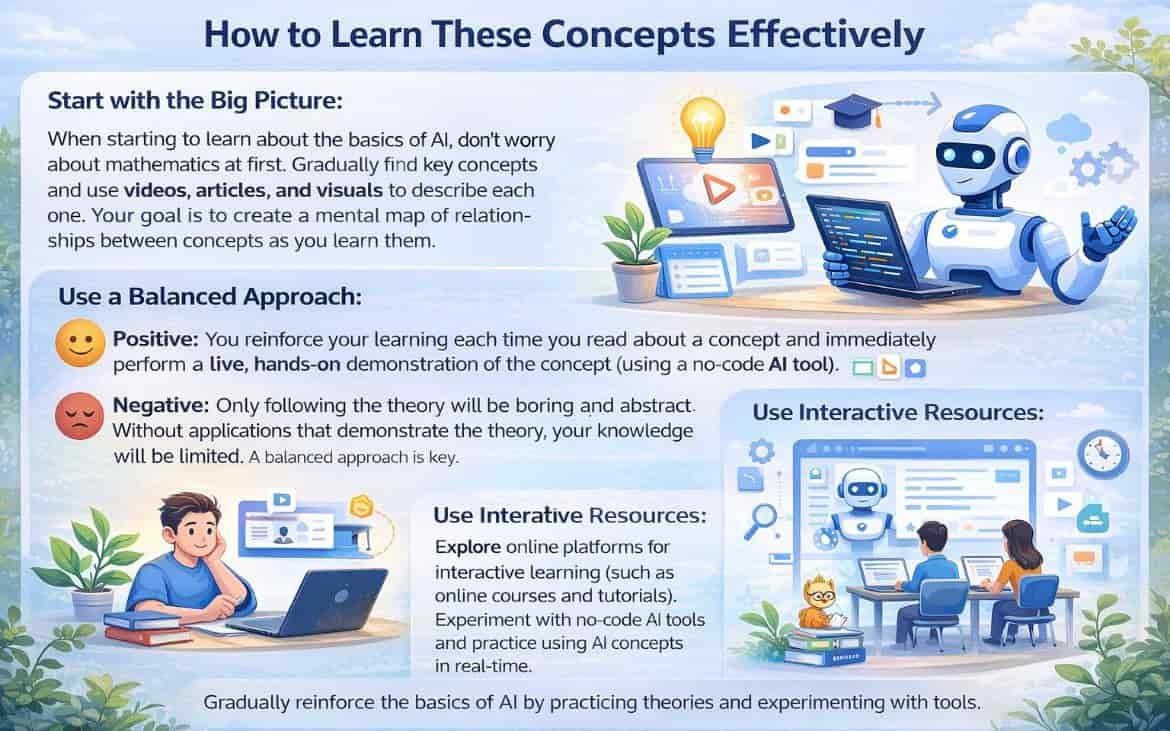 How to Learn These Concepts Effectively

Start with the Big Picture:

When starting to learn about the basics of AI, don't worry about mathematics at first. Gradually find key concepts and use videos, articles, and visuals to describe each one. Your goal is to create a mental map of relationships between concepts as you learn them.

Use a Balanced Approach:

Positive: You reinforce your learning each time you read about a concept and immediately perform a live, hands-on demonstration of the concept (using a no-code AI tool).

Negative: Only following the theory will be boring and abstract. Without applications that demonstrate the theory, your knowledge will be limited. A balanced approach is key.

Use Interactive Resources:

Use Interative Resources:

Explore online platforms for interactive learning (such as online courses and tutorials). Experiment with no-code AI tools and practice using AI concepts in real-time.

Gradually reinforce the basics of AI by practicing theories and experimenting with tools.